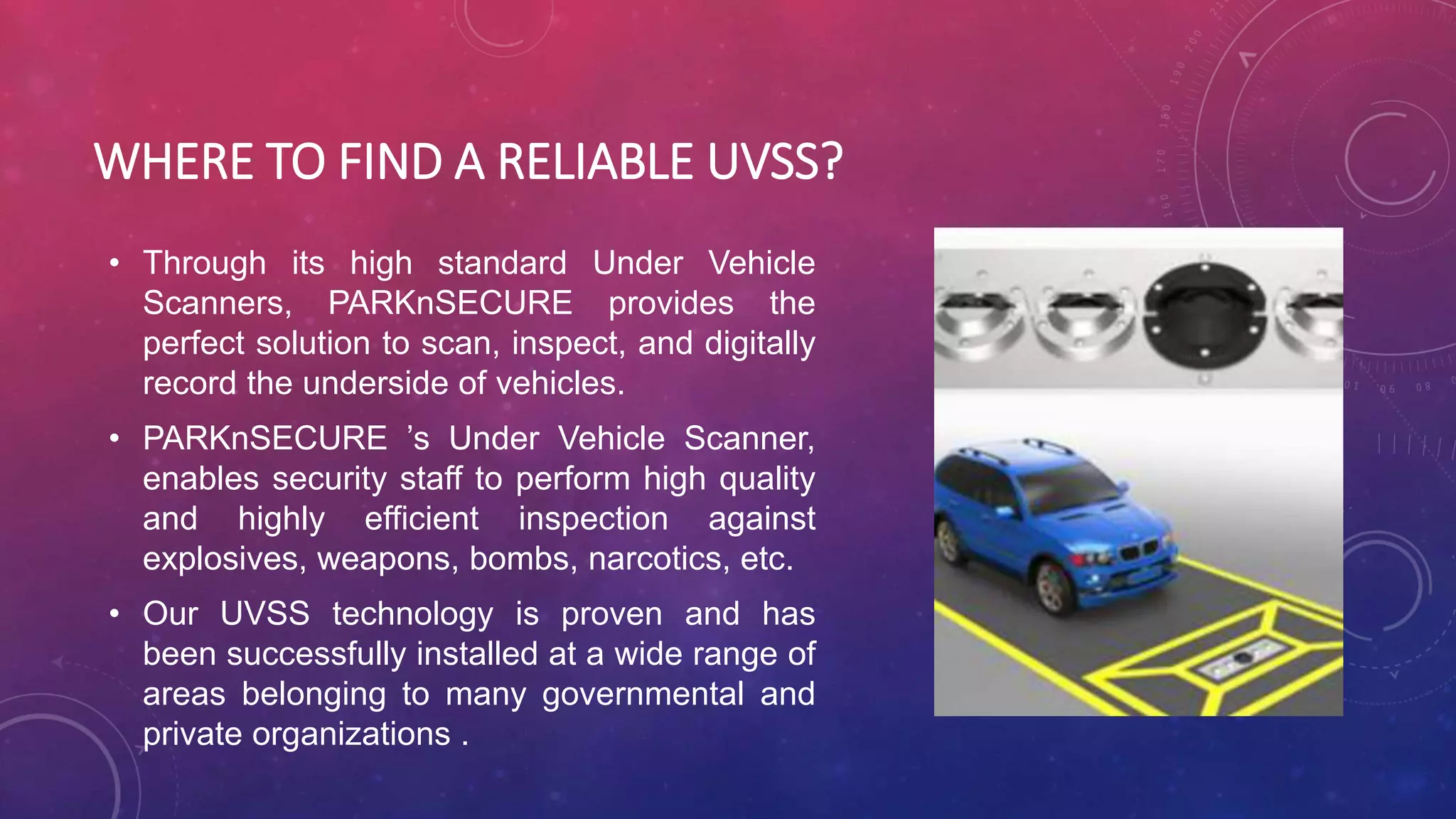 WHERE TO FIND A RELIABLE UVSS?

• Through its high standard Under Vehicle Scanners, PARKnSECURE provides the perfect solution to scan, inspect, and digitally record the underside of vehicles.

• PARKnSECURE 's Under Vehicle Scanner, enables security staff to perform high quality and highly efficient inspection against explosives, weapons, bombs, narcotics, etc.

• Our UVSS technology is proven and has been successfully installed at a wide range of areas belonging to many governmental and private organizations .